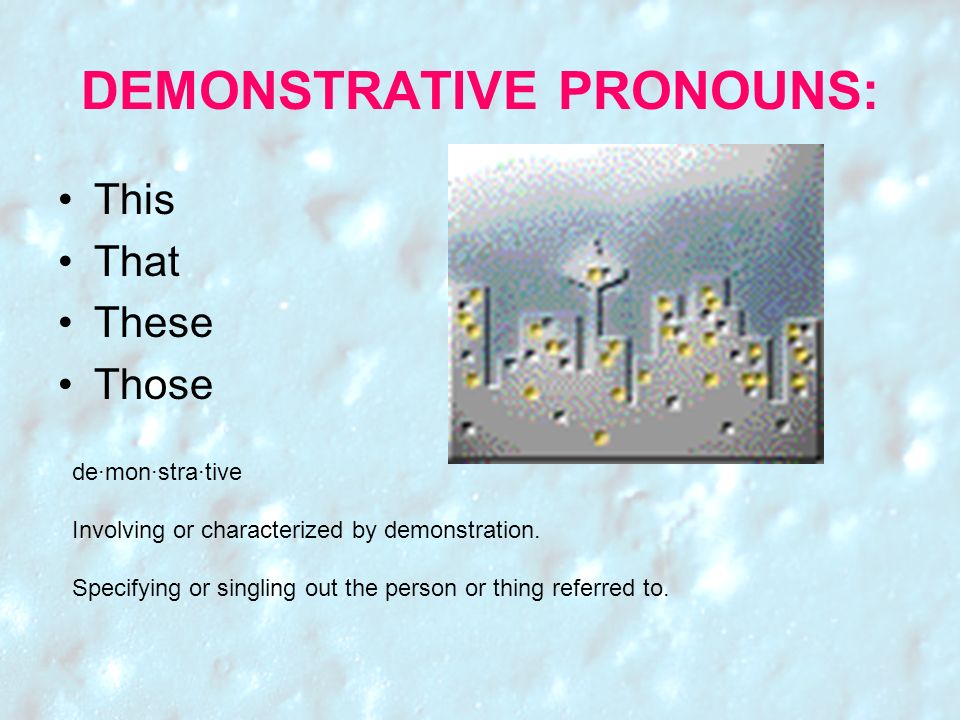 DEMONSTRATIVE PRONOUNS:

• This
• That
• These
• Those

de·mon·stra·tive

Involving or characterized by demonstration.

Specifying or singling out the person or thing referred to.